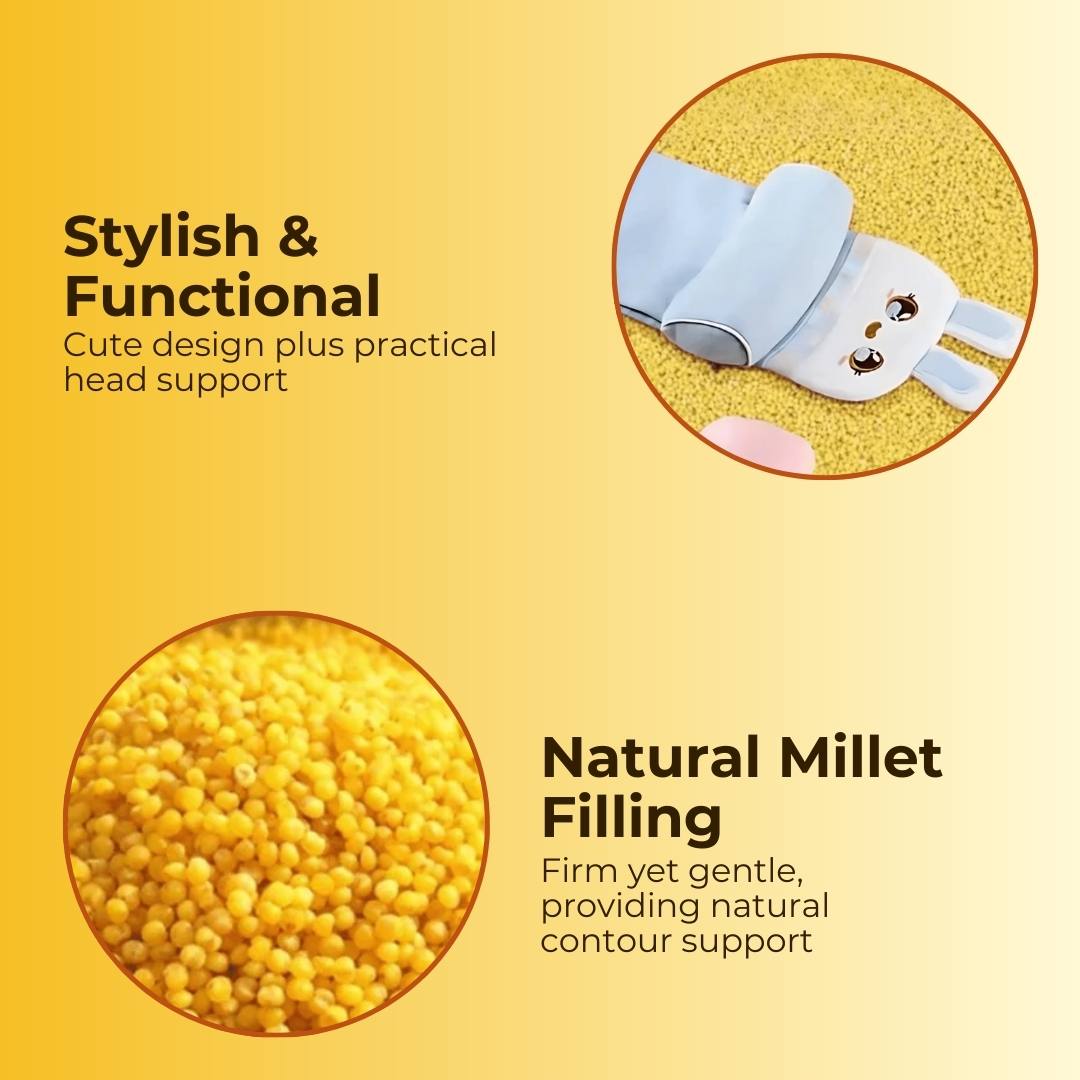 Stylish & Functional
Cute design plus practical head support

Natural Millet Filling
Firm yet gentle, providing natural contour support